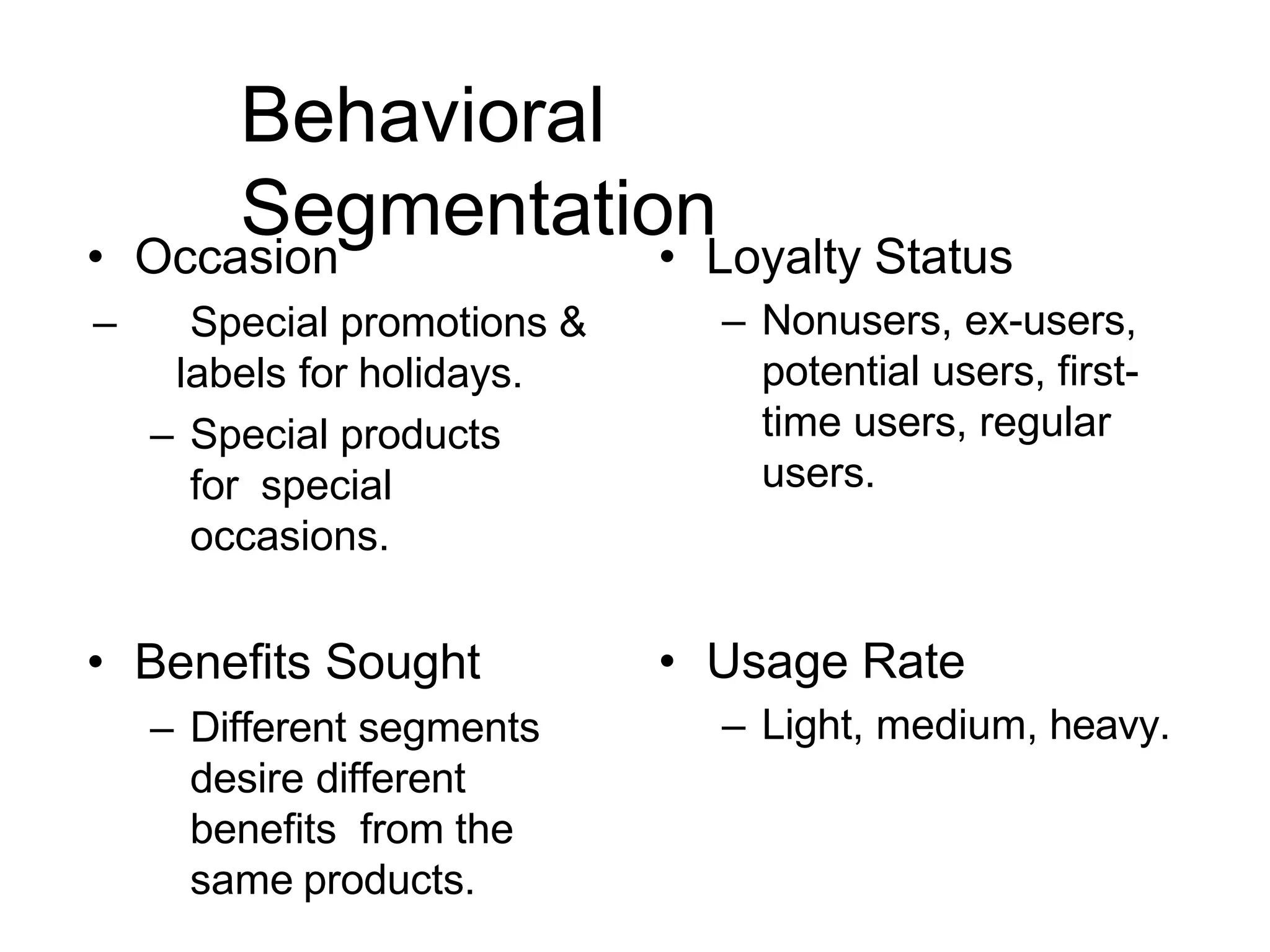 Behavioral Segmentation

• Occasion
– Special promotions & labels for holidays.
– Special products for special occasions.

• Benefits Sought
– Different segments desire different benefits from the same products.

• Loyalty Status
– Nonusers, ex-users, potential users, first-time users, regular users.

• Usage Rate
– Light, medium, heavy.